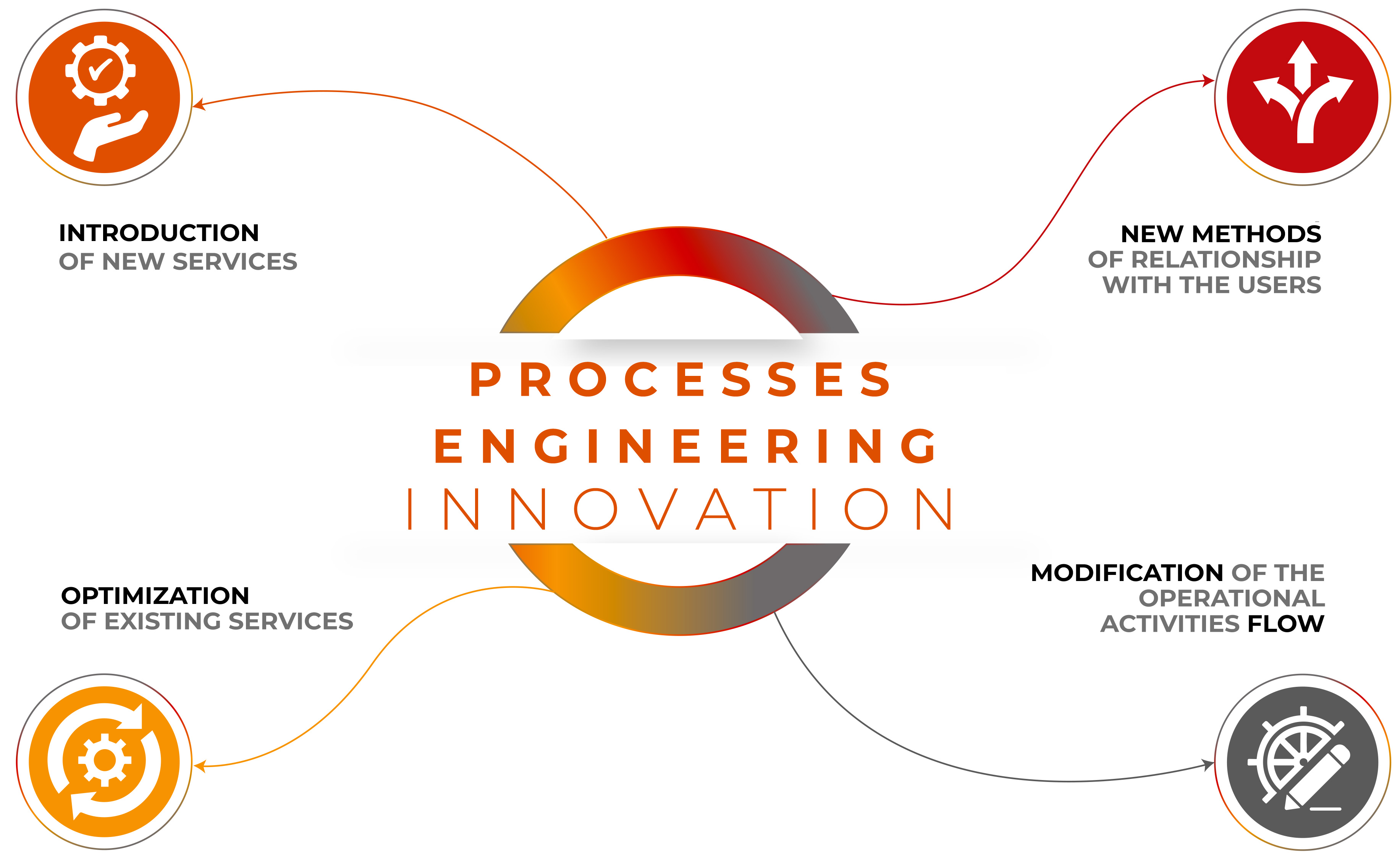 INTRODUCTION
OF NEW SERVICES

NEW METHODS
OF RELATIONSHIP
WITH THE USERS

PROCESSES
ENGINEERING
INNOVATION

OPTIMIZATION
OF EXISTING SERVICES

MODIFICATION OF THE
OPERATIONAL
ACTIVITIES FLOW